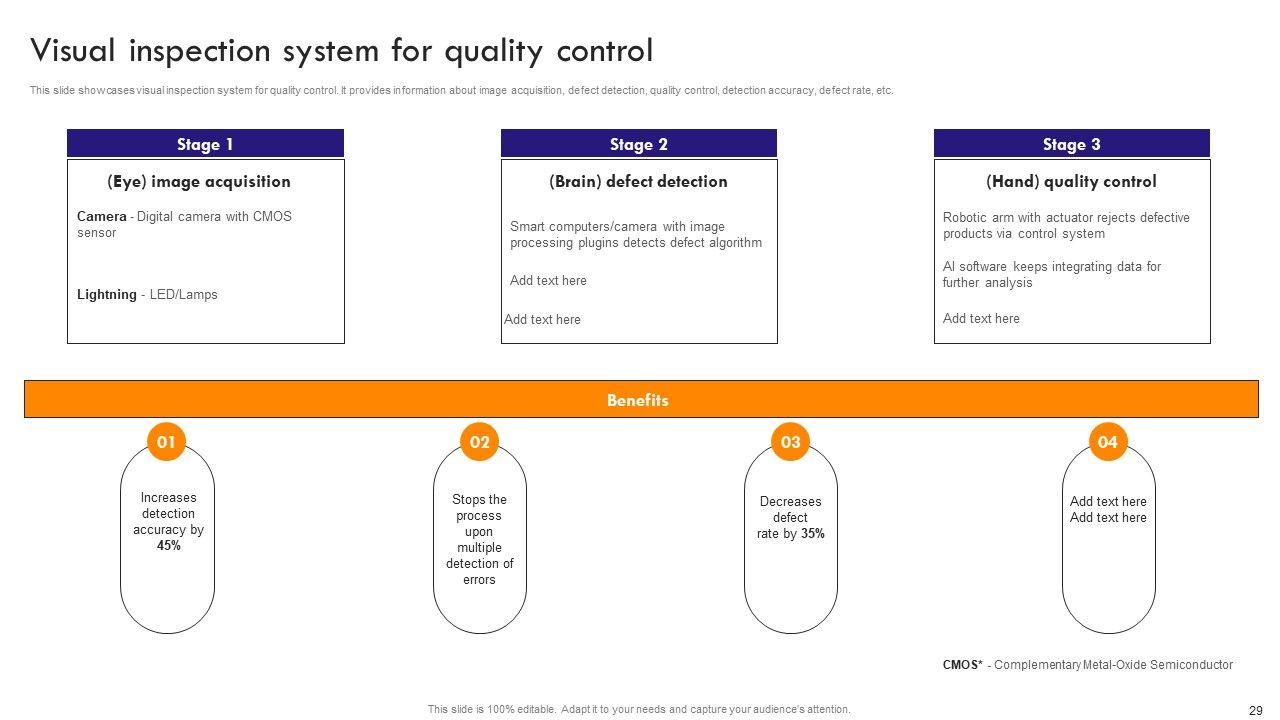 Visual inspection system for quality control

This slide showcases visual inspection system for quality control. It provides information about image acquisition, defect detection, quality control, detection accuracy, defect rate, etc.

Stage 1

(Eye) image acquisition

Camera - Digital camera with CMOS sensor

Lightning - LED/Lamps

Stage 2

(Brain) defect detection

Smart computers/camera with image processing plugins detects defect algorithm

Add text here

Add text here

Stage 3

(Hand) quality control

Robotic arm with actuator rejects defective products via control system

AI software keeps integrating data for further analysis

Add text here

Benefits

01

Increases detection accuracy by 45%

02

Stops the process upon multiple detection of errors

03

Decreases defect rate by 35%

04

Add text here Add text here

CMOS* - Complementary Metal-Oxide Semiconductor

This slide is 100% editable. Adapt it to your needs and capture your audience's attention.

29